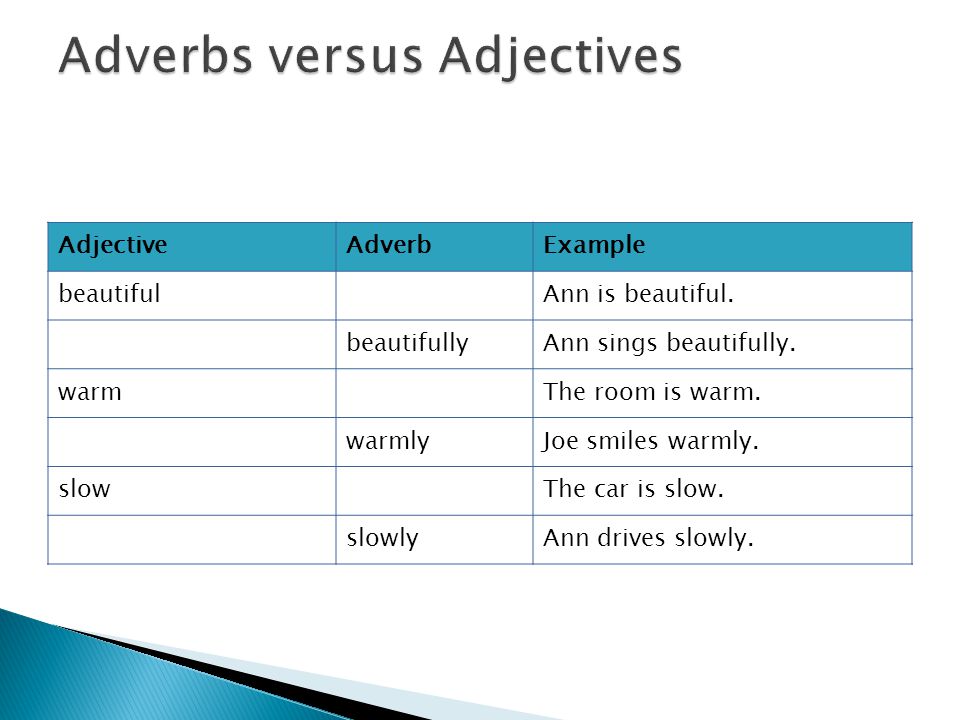 Adverbs versus Adjectives

| Adjective | Adverb | Example |
|---|---|---|
| beautiful | | Ann is beautiful. |
| | beautifully | Ann sings beautifully. |
| warm | | The room is warm. |
| | warmly | Joe smiles warmly. |
| slow | | The car is slow. |
| | slowly | Ann drives slowly. |